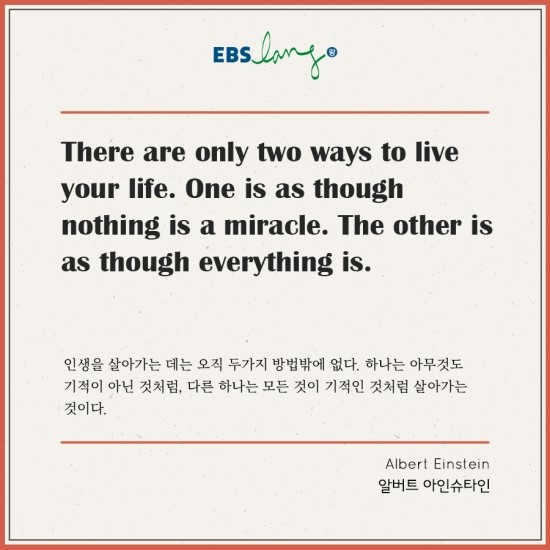 EBS lang 랑

There are only two ways to live your life. One is as though nothing is a miracle. The other is as though everything is.

인생을 살아가는 데는 오직 두가지 방법밖에 없다. 하나는 아무것도 기적이 아닌 것처럼, 다른 하나는 모든 것이 기적인 것처럼 살아가는 것이다.

Albert Einstein
알버트 아인슈타인